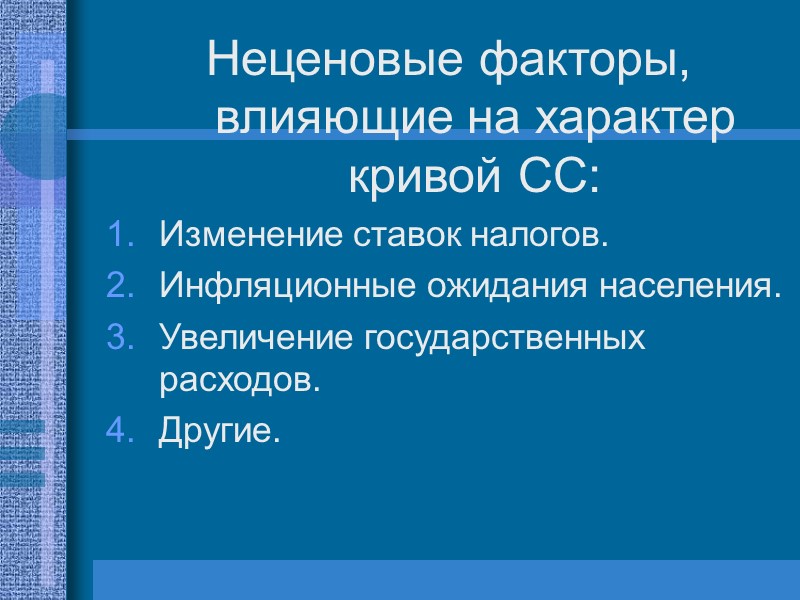 Неценовые факторы, влияющие на характер кривой СС:

1. Изменение ставок налогов.
2. Инфляционные ожидания населения.
3. Увеличение государственных расходов.
4. Другие.